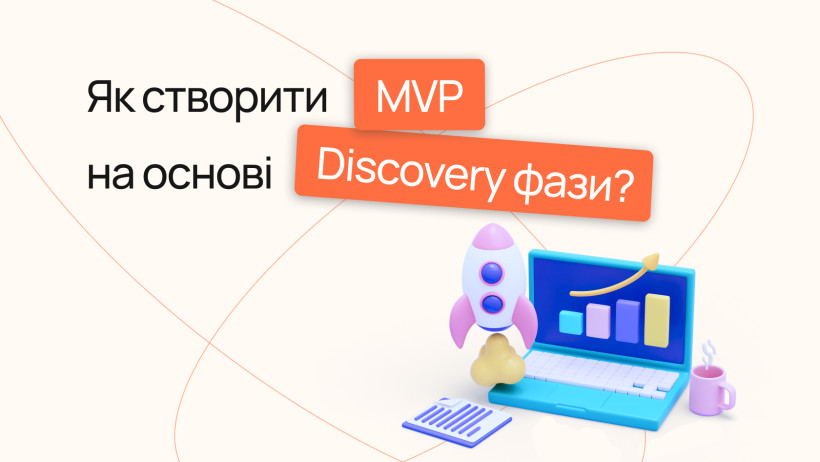 Як створити MVP на основі Discovery фази?